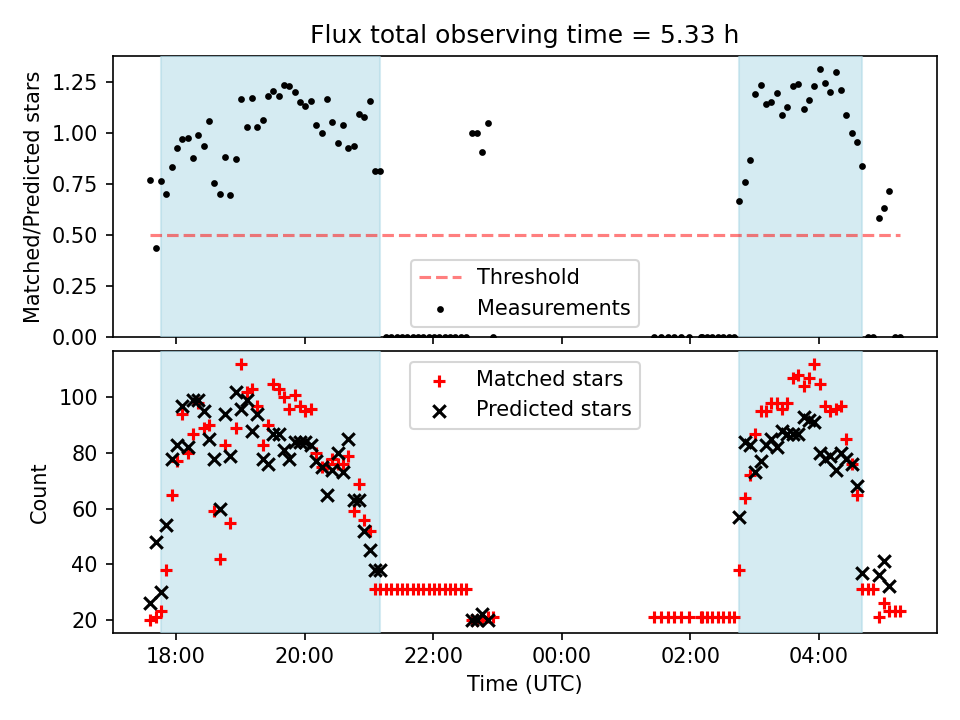 Flux total observing time = 5.33 h

Matched/Predicted stars

1.25
1.00
0.75
0.50
0.25
0.00

Threshold
Measurements

Count

100
80
60
40
20

Matched stars
Predicted stars

18:00
20:00
22:00
00:00
02:00
04:00

Time (UTC)